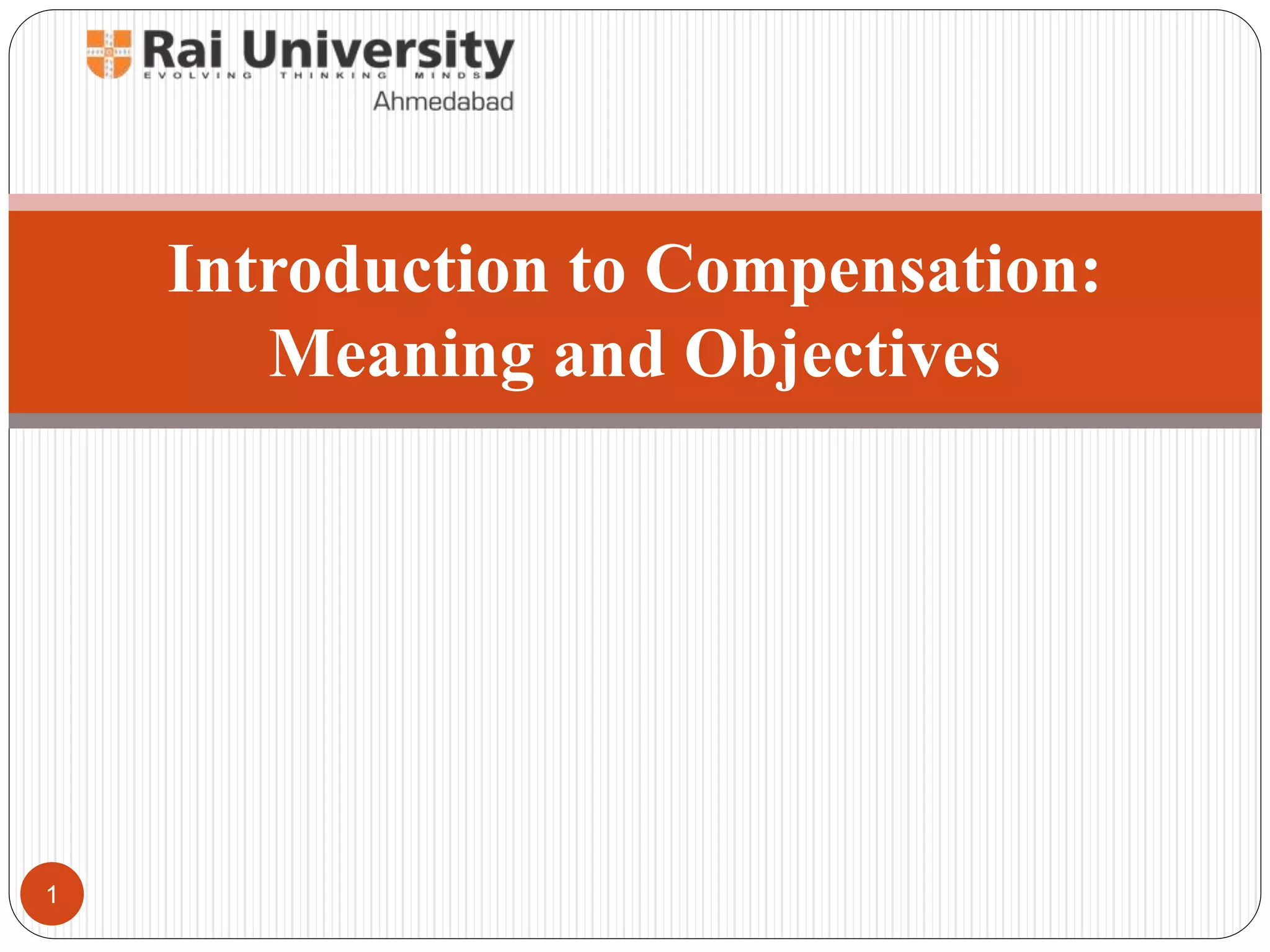 Rai University
EVOLVING THINKING MINDS
Ahmedabad

Introduction to Compensation: Meaning and Objectives

1